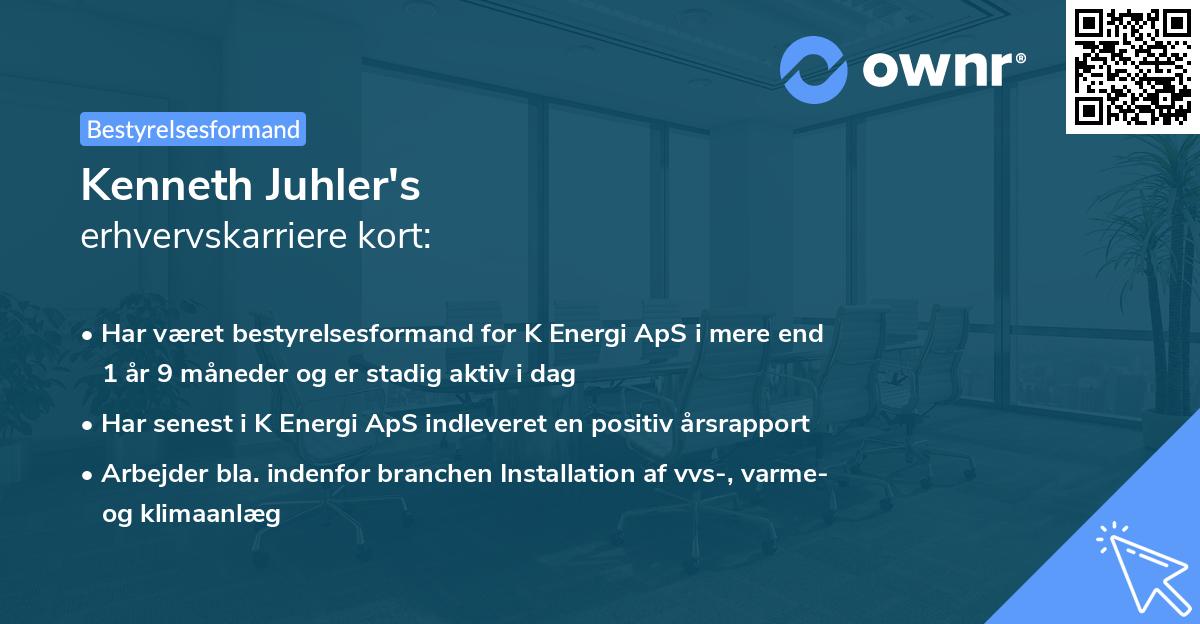 ownr®

Bestyrelsesformand

Kenneth Juhler's
erhvervskarriere kort:

• Har været bestyrelsesformand for K Energi ApS i mere end 1 år 9 måneder og er stadig aktiv i dag

• Har senest i K Energi ApS indleveret en positiv årsrapport

• Arbejder bla. indenfor branchen Installation af vvs-, varme- og klimaanlæg